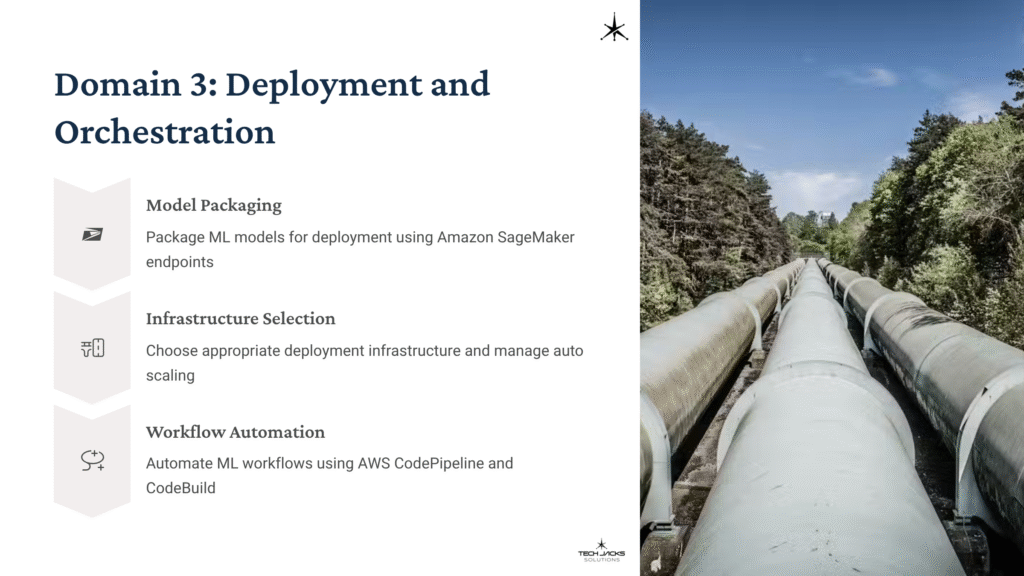 Domain 3: Deployment and Orchestration

Model Packaging

Package ML models for deployment using Amazon SageMaker endpoints

Infrastructure Selection

Choose appropriate deployment infrastructure and manage auto scaling

Workflow Automation

Automate ML workflows using AWS CodePipeline and CodeBuild

TECH JACKS SOLUTIONS